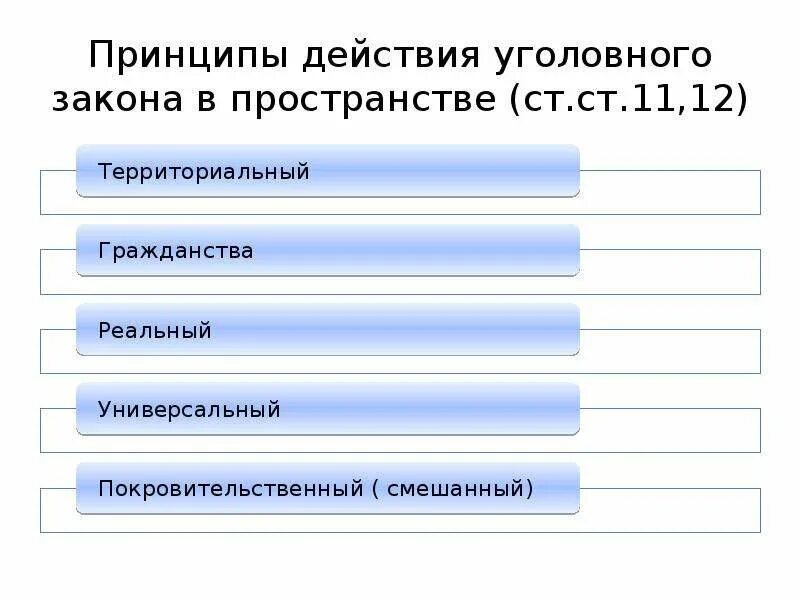 Принципы действия уголовного закона в пространстве (ст.ст.11,12)

Территориальный

Гражданства

Реальный

Универсальный

Покровительственный ( смешанный)